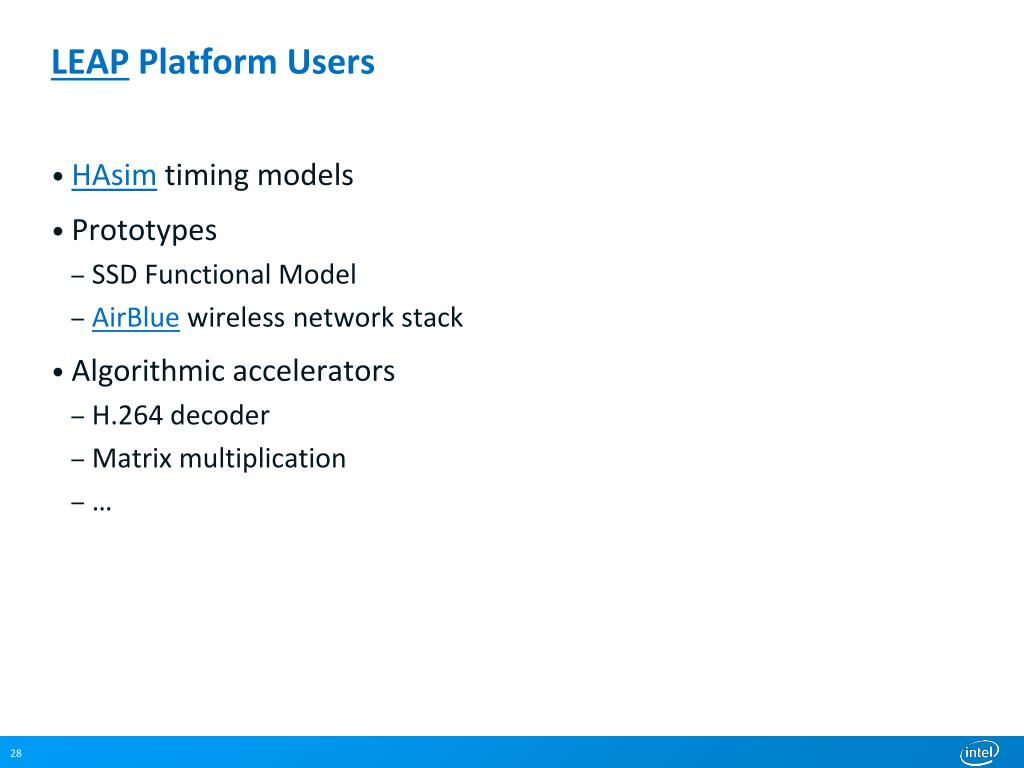 LEAP Platform Users

• HAsim timing models

• Prototypes
– SSD Functional Model
– AirBlue wireless network stack

• Algorithmic accelerators
– H.264 decoder
– Matrix multiplication
– …

28

intel